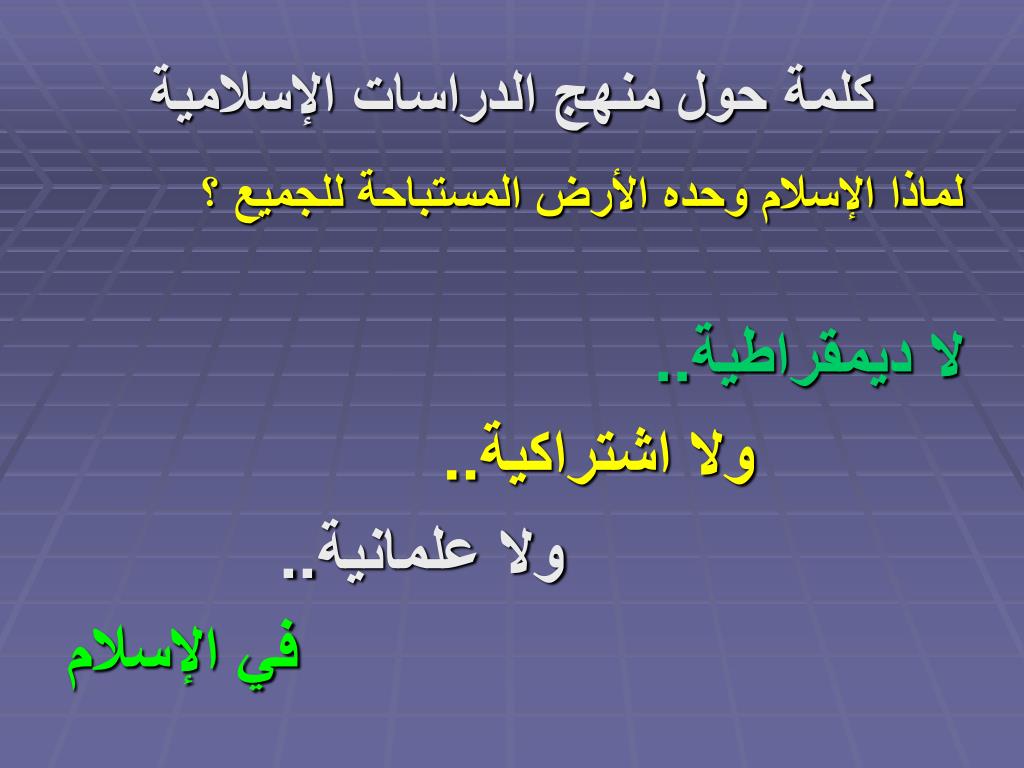 كلمة حول منهج الدراسات الإسلامية

لماذا الإسلام وحده الأرض المستباحة للجميع ؟

لا ديمقراطية..

ولا اشتراكية..

ولا علمانية..

في الإسلام